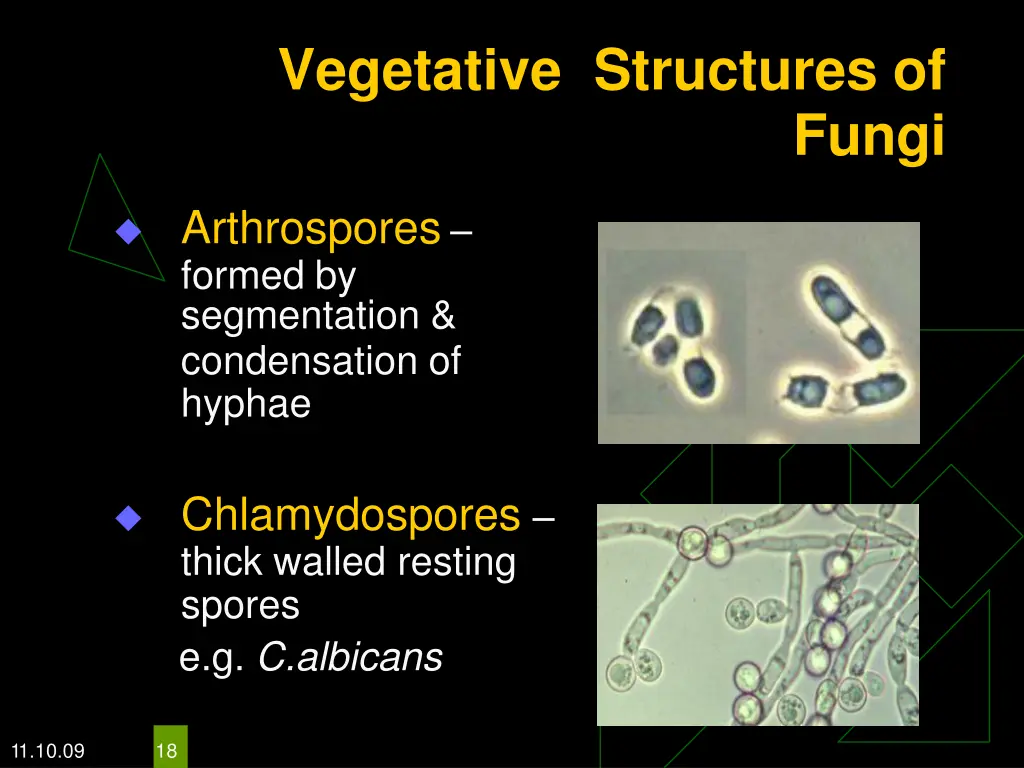 Vegetative Structures of Fungi

Arthrospores – formed by segmentation & condensation of hyphae

Chlamydospores – thick walled resting spores
e.g. C.albicans

11.10.09

18